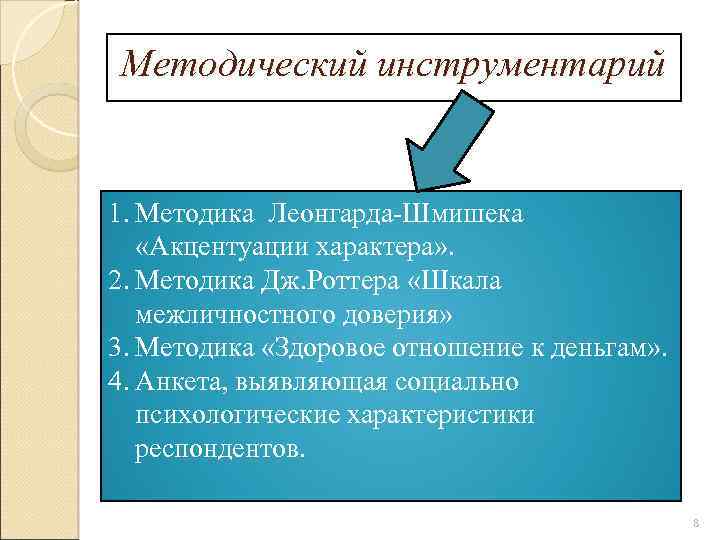 Методический инструментарий

1. Методика Леонгарда-Шмишека «Акцентуации характера».
2. Методика Дж.Роттера «Шкала межличностного доверия»
3. Методика «Здоровое отношение к деньгам».
4. Анкета, выявляющая социально психологические характеристики респондентов.

8